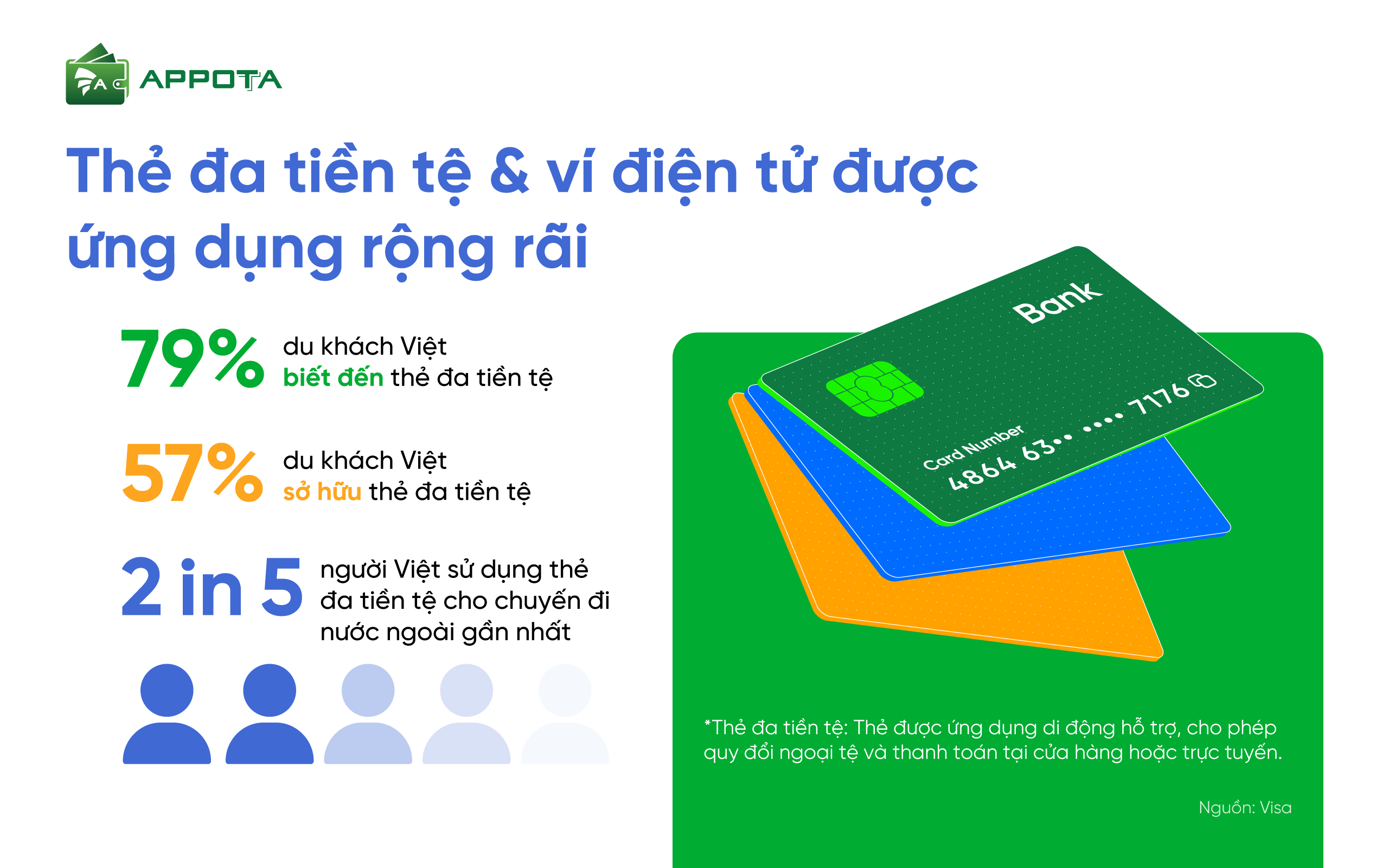 APPOTA

Thẻ đa tiền tệ & ví điện tử được ứng dụng rộng rãi

79% du khách Việt biết đến thẻ đa tiền tệ

57% du khách Việt sở hữu thẻ đa tiền tệ

2 in 5 người Việt sử dụng thẻ đa tiền tệ cho chuyến đi nước ngoài gần nhất

Bank

Card Number

4864 63•• •••• 7176

*Thẻ đa tiền tệ: Thẻ được ứng dụng di động hỗ trợ, cho phép quy đổi ngoại tệ và thanh toán tại cửa hàng hoặc trực tuyến.

Nguồn: Visa